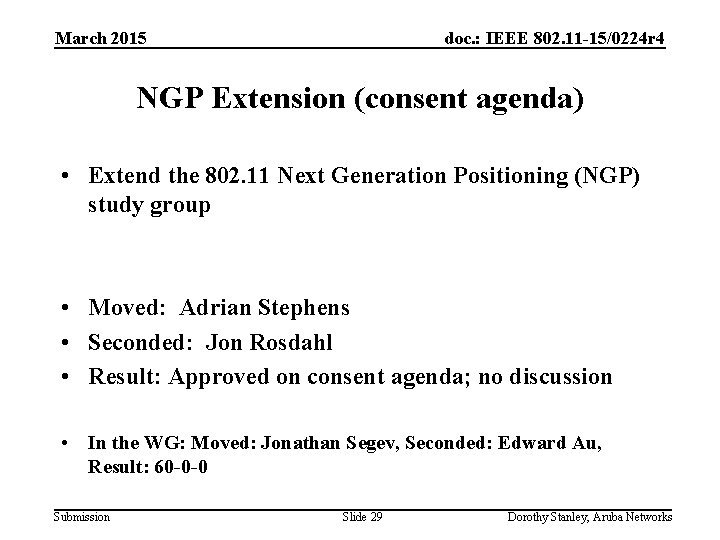 March 2015

doc.: IEEE 802.11-15/0224r4

NGP Extension (consent agenda)

• Extend the 802.11 Next Generation Positioning (NGP) study group

• Moved: Adrian Stephens
• Seconded: Jon Rosdahl
• Result: Approved on consent agenda; no discussion

• In the WG: Moved: Jonathan Segev, Seconded: Edward Au, Result: 60-0-0

Submission

Slide 29

Dorothy Stanley, Aruba Networks